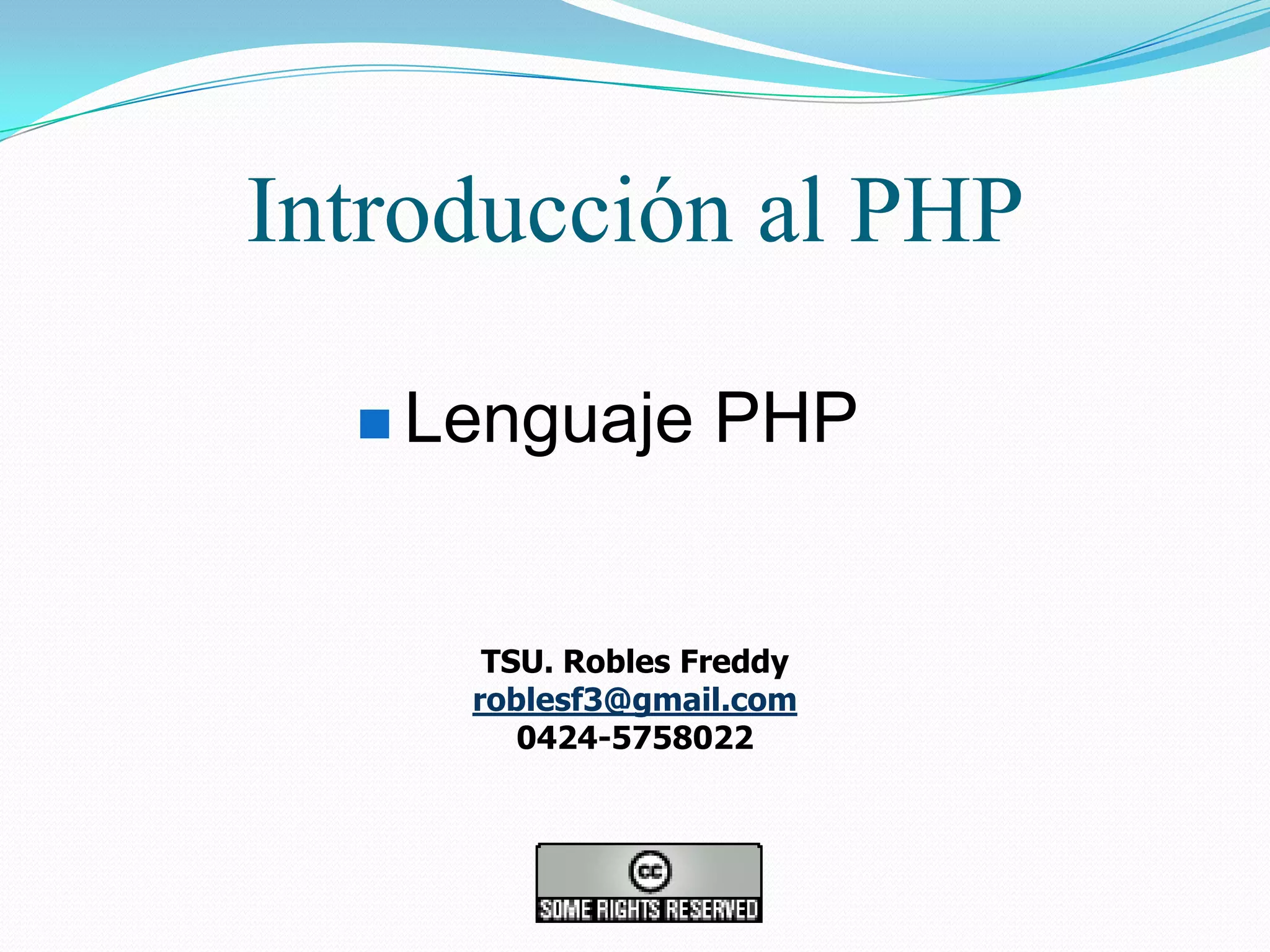 Introducción al PHP

Lenguaje PHP

TSU. Robles Freddy
roblesf3@gmail.com
0424-5758022

cc
SOME RIGHTS RESERVED